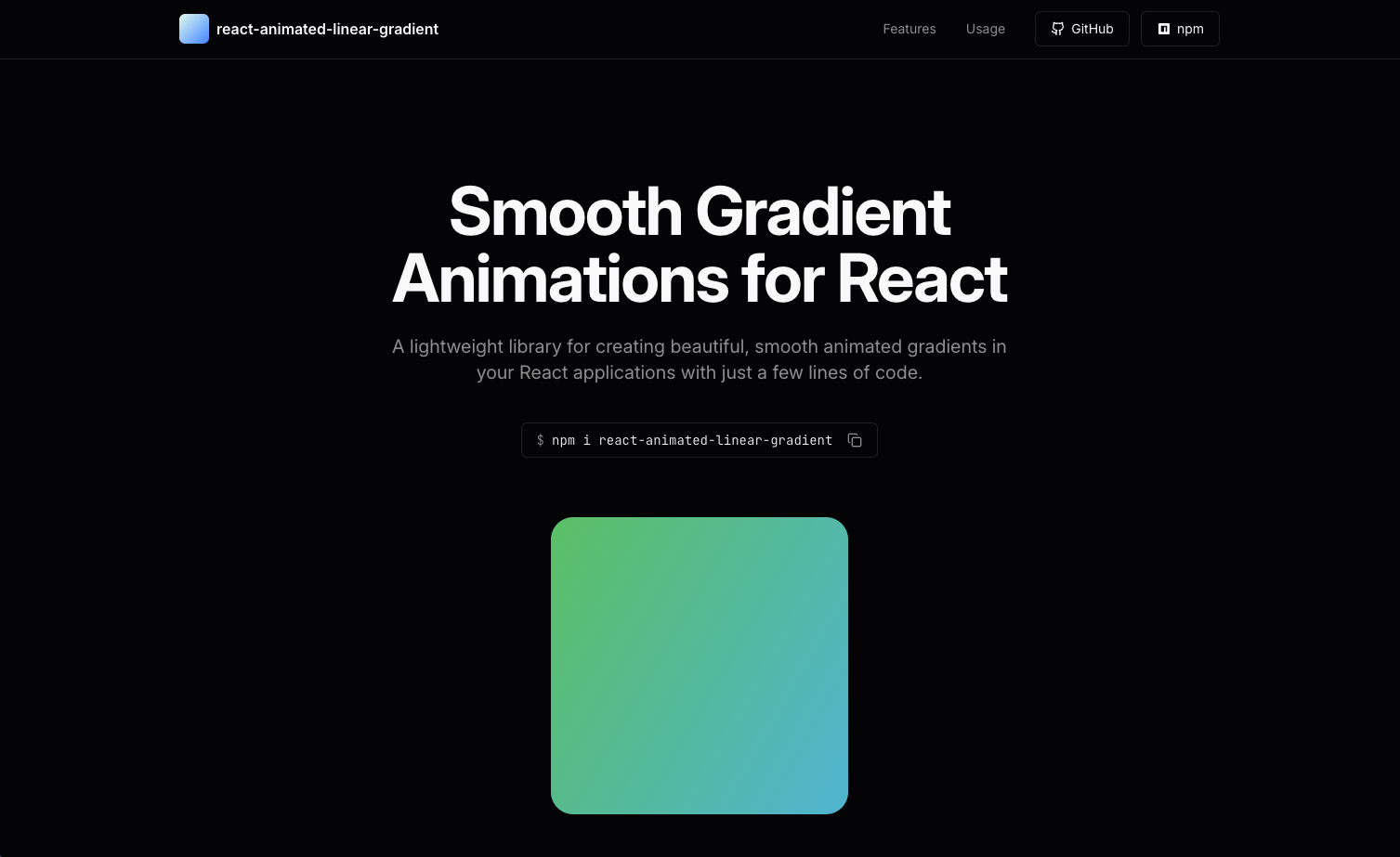 react-animated-linear-gradient

Features Usage GitHub npm

Smooth Gradient Animations for React

A lightweight library for creating beautiful, smooth animated gradients in your React applications with just a few lines of code.

$ npm i react-animated-linear-gradient